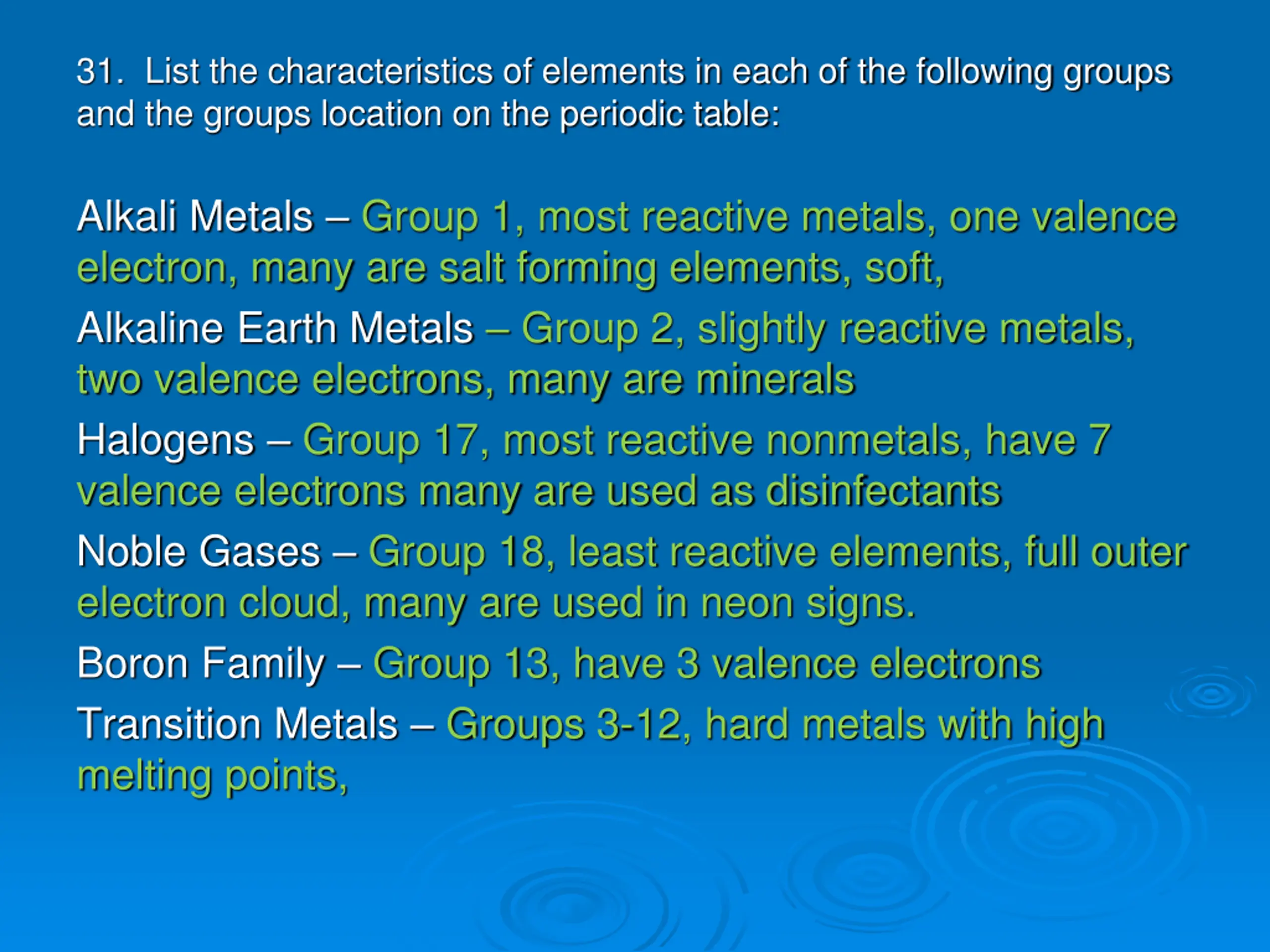 31. List the characteristics of elements in each of the following groups and the groups location on the periodic table:

Alkali Metals – Group 1, most reactive metals, one valence electron, many are salt forming elements, soft,

Alkaline Earth Metals – Group 2, slightly reactive metals, two valence electrons, many are minerals

Halogens – Group 17, most reactive nonmetals, have 7 valence electrons many are used as disinfectants

Noble Gases – Group 18, least reactive elements, full outer electron cloud, many are used in neon signs.

Boron Family – Group 13, have 3 valence electrons

Transition Metals – Groups 3-12, hard metals with high melting points,